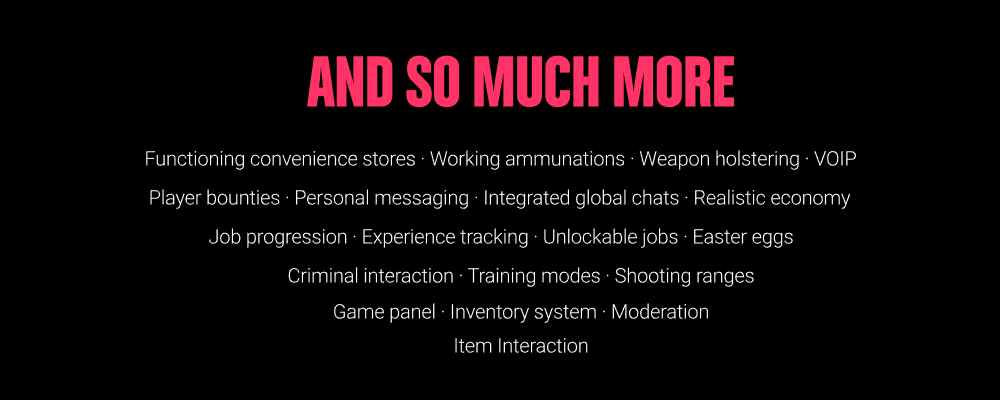 AND SO MUCH MORE

Functioning convenience stores · Working ammunations · Weapon holstering · VOIP

Player bounties · Personal messaging · Integrated global chats · Realistic economy

Job progression · Experience tracking · Unlockable jobs · Easter eggs

Criminal interaction · Training modes · Shooting ranges

Game panel · Inventory system · Moderation

Item Interaction